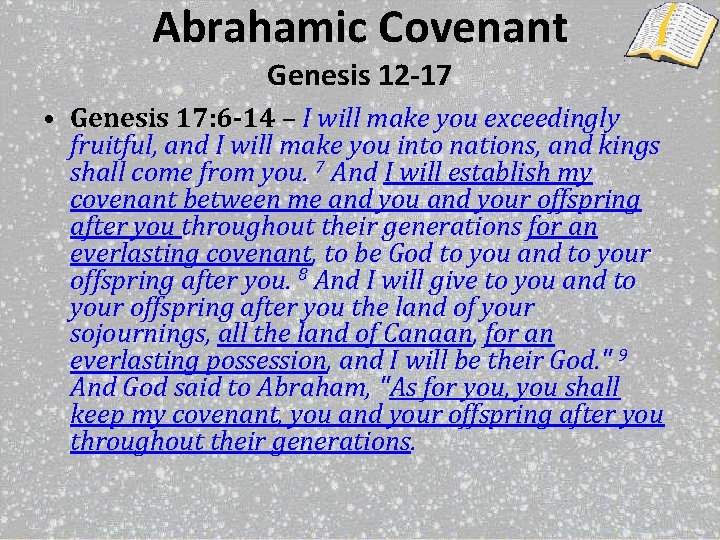 Abrahamic Covenant
Genesis 12-17

• Genesis 17:6-14 – I will make you exceedingly fruitful, and I will make you into nations, and kings shall come from you. $^7$ And I will establish my covenant between me and you and your offspring after you throughout their generations for an everlasting covenant, to be God to you and to your offspring after you. $^8$ And I will give to you and to your offspring after you the land of your sojournings, all the land of Canaan, for an everlasting possession, and I will be their God." $^9$ And God said to Abraham, "As for you, you shall keep my covenant, you and your offspring after you throughout their generations.